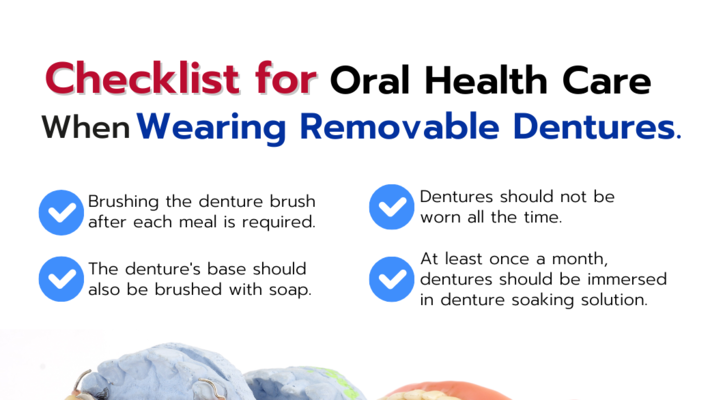 Checklist for Oral Health Care When Wearing Removable Dentures.

Brushing the denture brush after each meal is required.

The denture's base should also be brushed with soap.

Dentures should not be worn all the time.

At least once a month, dentures should be immersed in denture soaking solution.